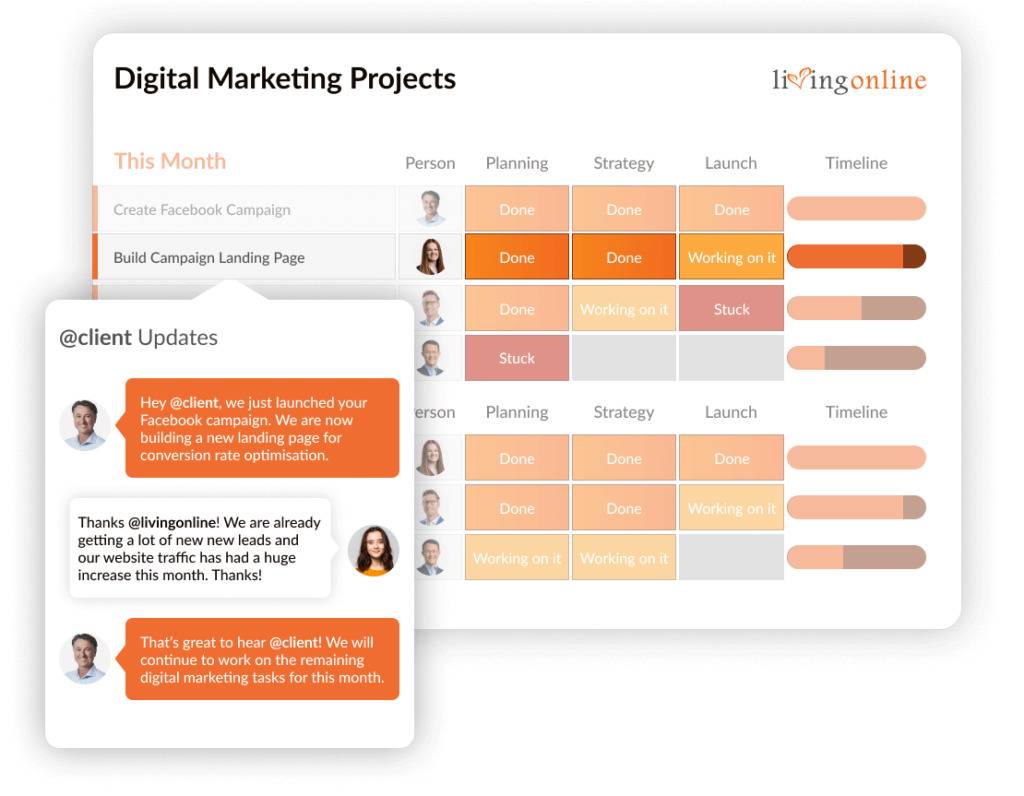 Digital Marketing Projects

livingonline

| This Month | Person | Planning | Strategy | Launch | Timeline |
|---|---|---|---|---|---|
| Create Facebook Campaign | | Done | Done | Done | |
| Build Campaign Landing Page | | Done | Done | Working on it | |
| | | Done | Working on it | Stuck | |
| | | Stuck | | | |

| | erson | Planning | Strategy | Launch | Timeline |
|---|---|---|---|---|---|
| | | Done | Done | Done | |
| | | Done | Done | Working on it | |
| | | Working on it | Working on it | | |

@client Updates

Hey @client, we just launched your Facebook campaign. We are now building a new landing page for conversion rate optimisation.

Thanks @livingonline! We are already getting a lot of new new leads and our website traffic has had a huge increase this month. Thanks!

That's great to hear @client! We will continue to work on the remaining digital marketing tasks for this month.